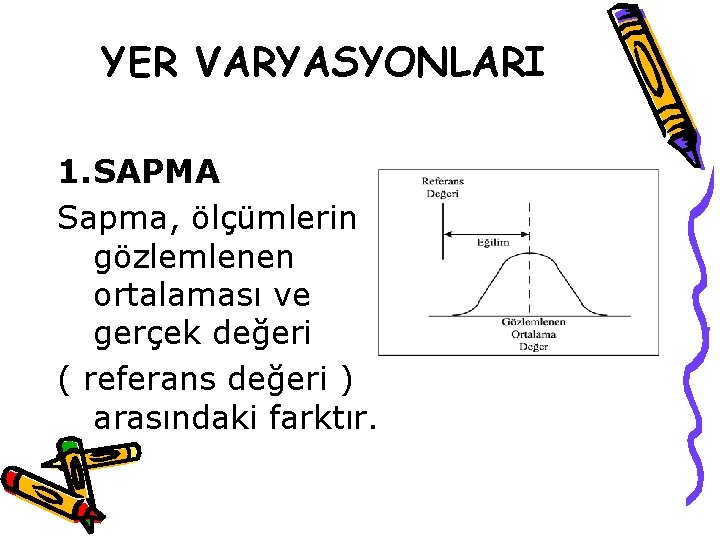 YER VARYASYONLARI

1.SAPMA

Sapma, ölçümlerin gözlemlenen ortalaması ve gerçek değeri

( referans değeri ) arasındaki farktır.

Referans Değeri

Eğilim

Gözlemlenen Ortalama Değer